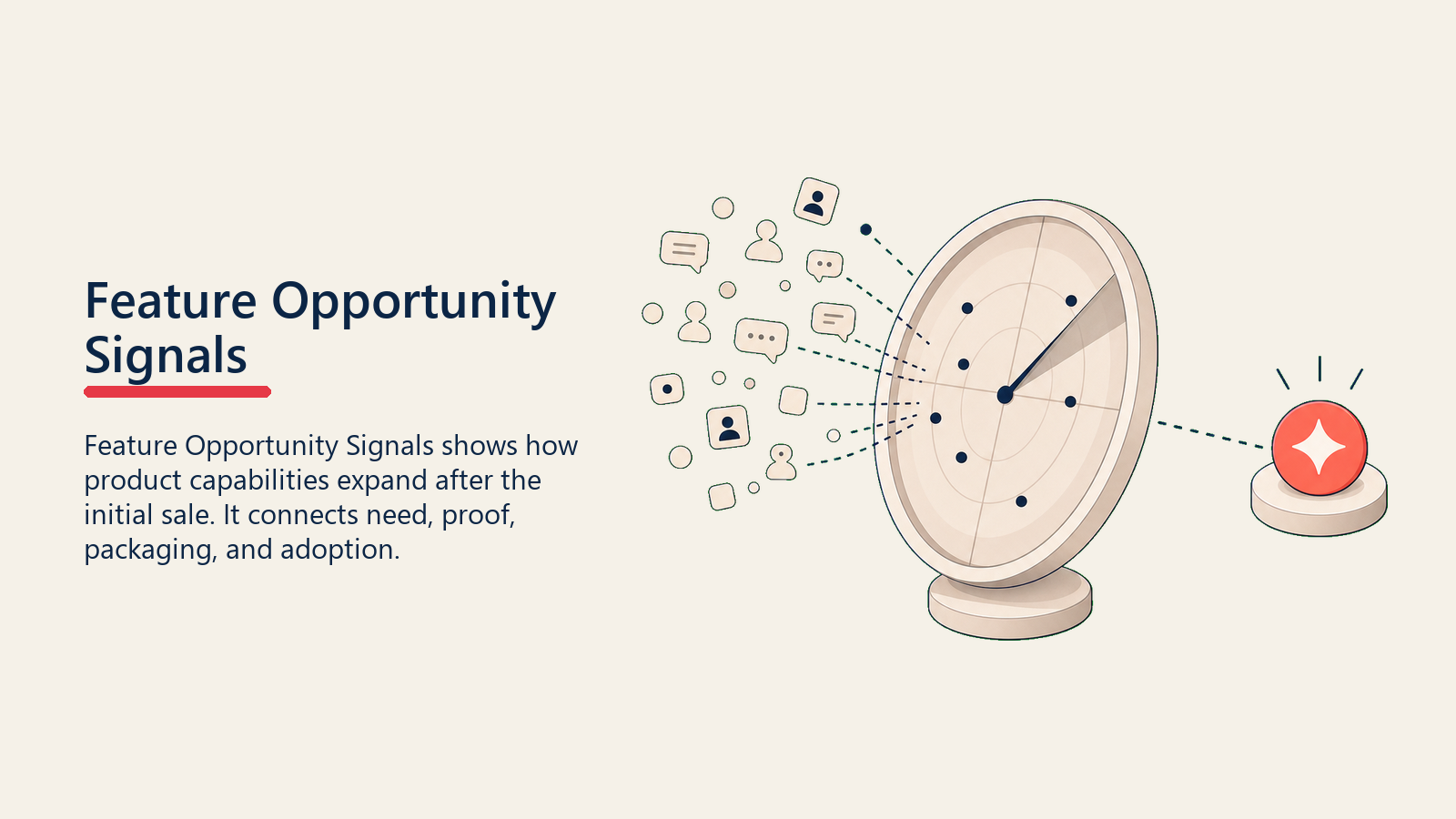 Feature Opportunity Signals

Feature Opportunity Signals shows how product capabilities expand after the initial sale. It connects need, proof, packaging, and adoption.